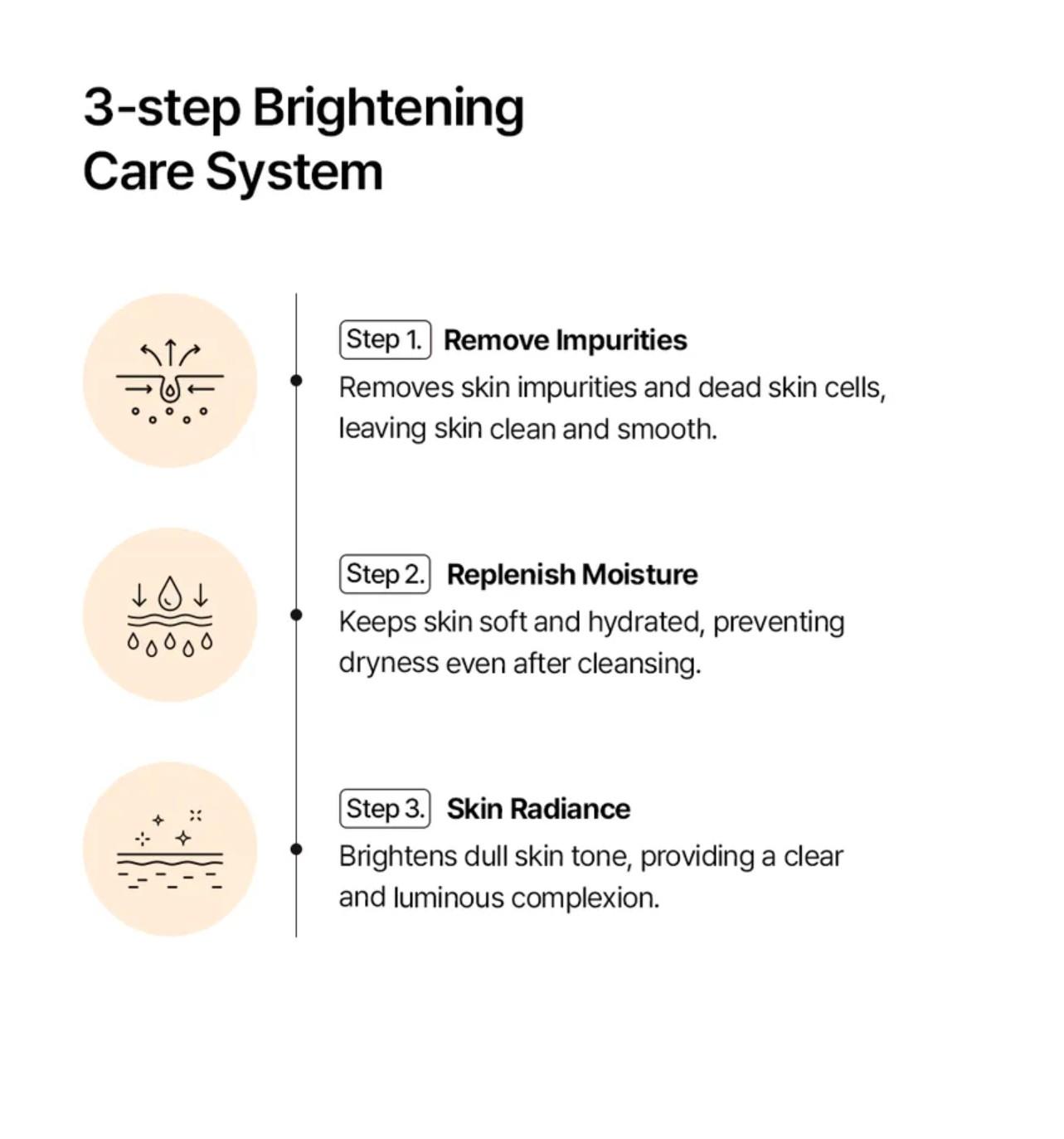 3-step Brightening Care System

Step 1. Remove Impurities
Removes skin impurities and dead skin cells, leaving skin clean and smooth.

Step 2. Replenish Moisture
Keeps skin soft and hydrated, preventing dryness even after cleansing.

Step 3. Skin Radiance
Brightens dull skin tone, providing a clear and luminous complexion.